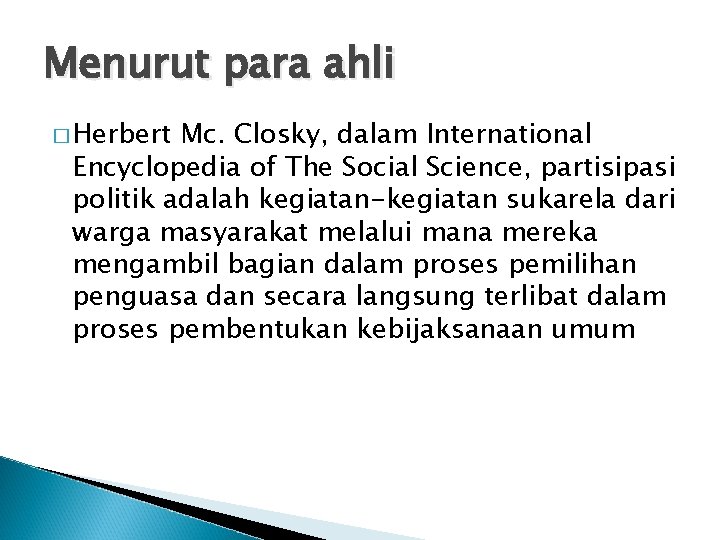 Menurut para ahli

□ Herbert Mc. Closky, dalam International Encyclopedia of The Social Science, partisipasi politik adalah kegiatan-kegiatan sukarela dari warga masyarakat melalui mana mereka mengambil bagian dalam proses pemilihan penguasa dan secara langsung terlibat dalam proses pembentukan kebijaksanaan umum